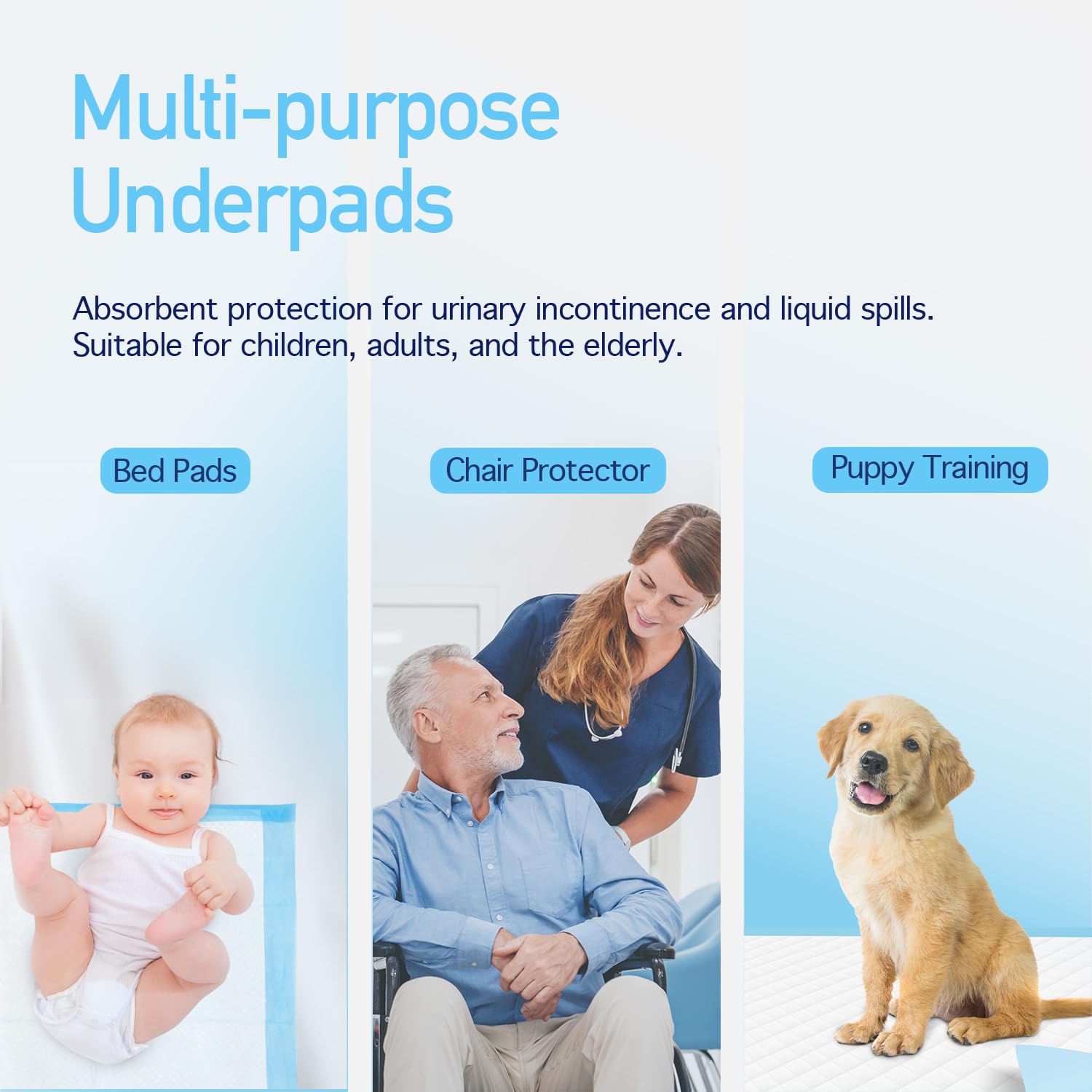 Multi-purpose Underpads

Absorbent protection for urinary incontinence and liquid spills. Suitable for children, adults, and the elderly.

Bed Pads

Chair Protector

Puppy Training